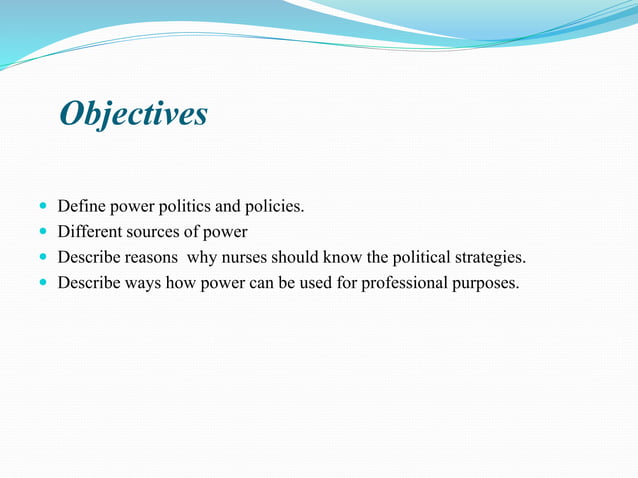 Objectives

- Define power politics and policies.
- Different sources of power
- Describe reasons  why nurses should know the political strategies.
- Describe ways how power can be used for professional purposes.